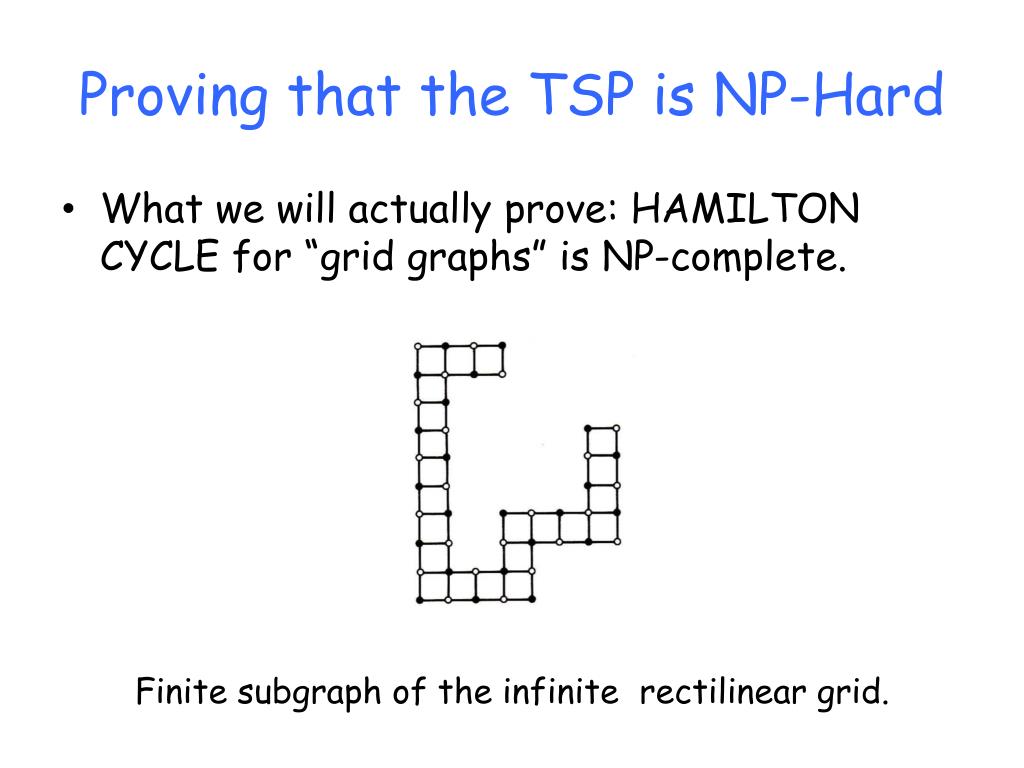 Proving that the TSP is NP-Hard

• What we will actually prove: HAMILTON CYCLE for “grid graphs” is NP-complete.

Finite subgraph of the infinite rectilinear grid.